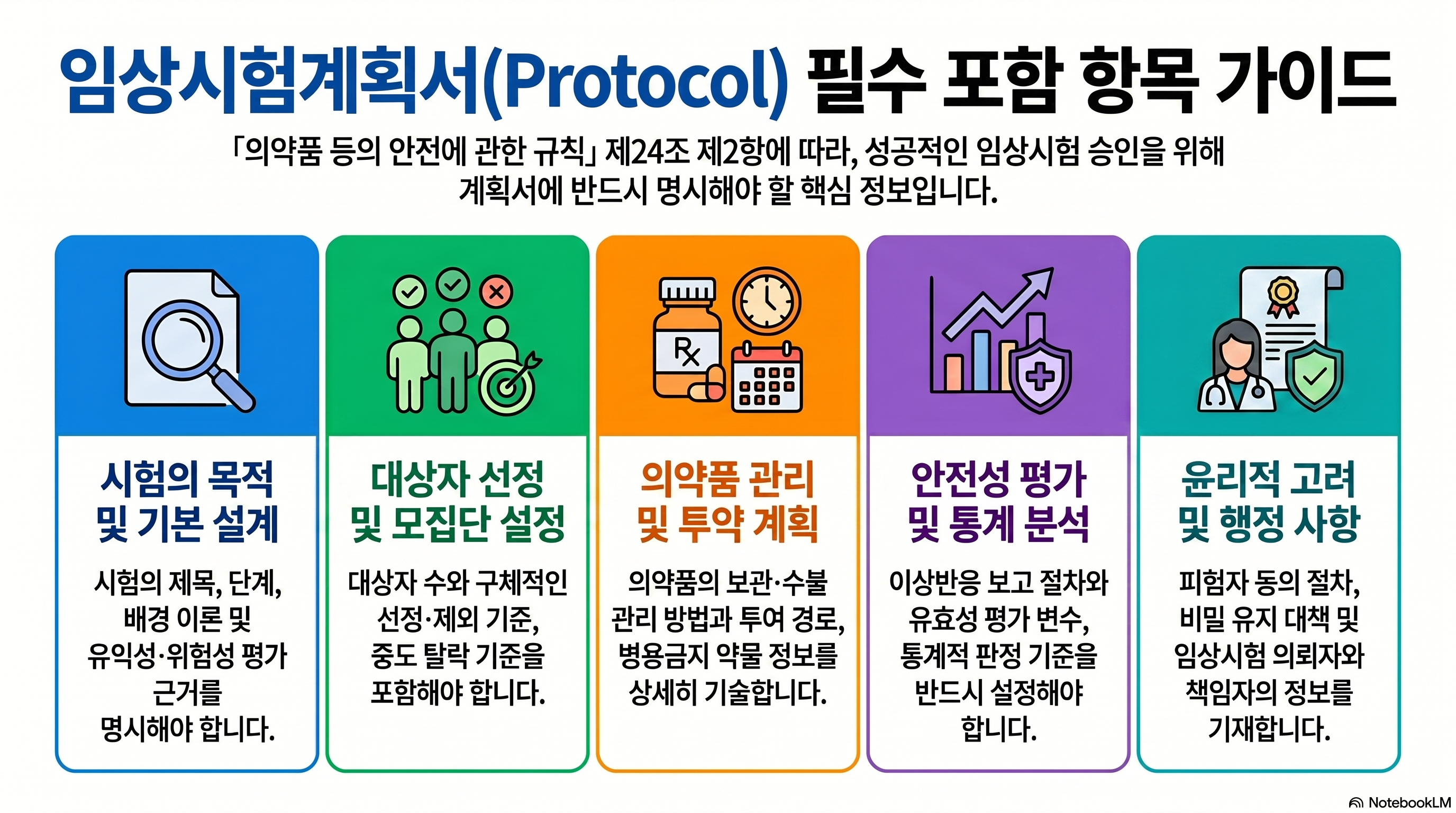 임상시험계획서(Protocol) 필수 포함 항목 가이드

「의약품 등의 안전에 관한 규칙」 제24조 제2항에 따라, 성공적인 임상시험 승인을 위해 계획서에 반드시 명시해야 할 핵심 정보입니다.

Rx

시험의 목적 및 기본 설계

시험의 제목, 단계, 배경 이론 및 유익성·위험성 평가 근거를 명시해야 합니다.

대상자 선정 및 모집단 설정

대상자 수와 구체적인 선정·제외 기준, 중도 탈락 기준을 포함해야 합니다.

의약품 관리 및 투약 계획

의약품의 보관·수불 관리 방법과 투여 경로, 병용금지 약물 정보를 상세히 기술합니다.

안전성 평가 및 통계 분석

이상반응 보고 절차와 유효성 평가 변수, 통계적 판정 기준을 반드시 설정해야 합니다.

윤리적 고려 및 행정 사항

피험자 동의 절차, 비밀 유지 대책 및 임상시험 의뢰자와 책임자의 정보를 기재합니다.

NotebookLM